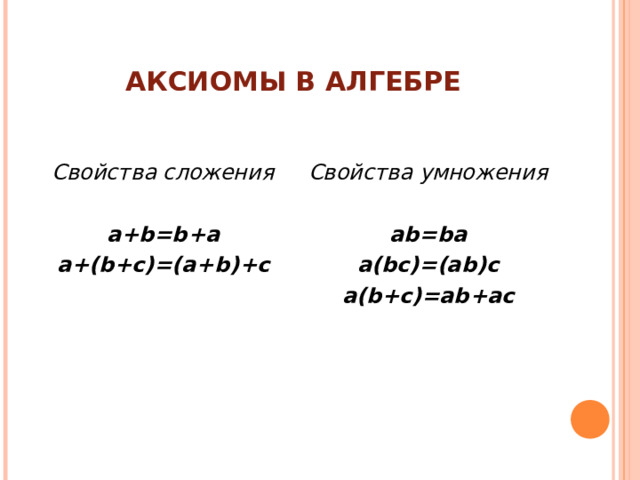 АКСИОМЫ В АЛГЕБРЕ

Свойства сложения

$a+b=b+a$
$a+(b+c)=(a+b)+c$

Свойства умножения

$ab=ba$
$a(bc)=(ab)c$
$a(b+c)=ab+ac$